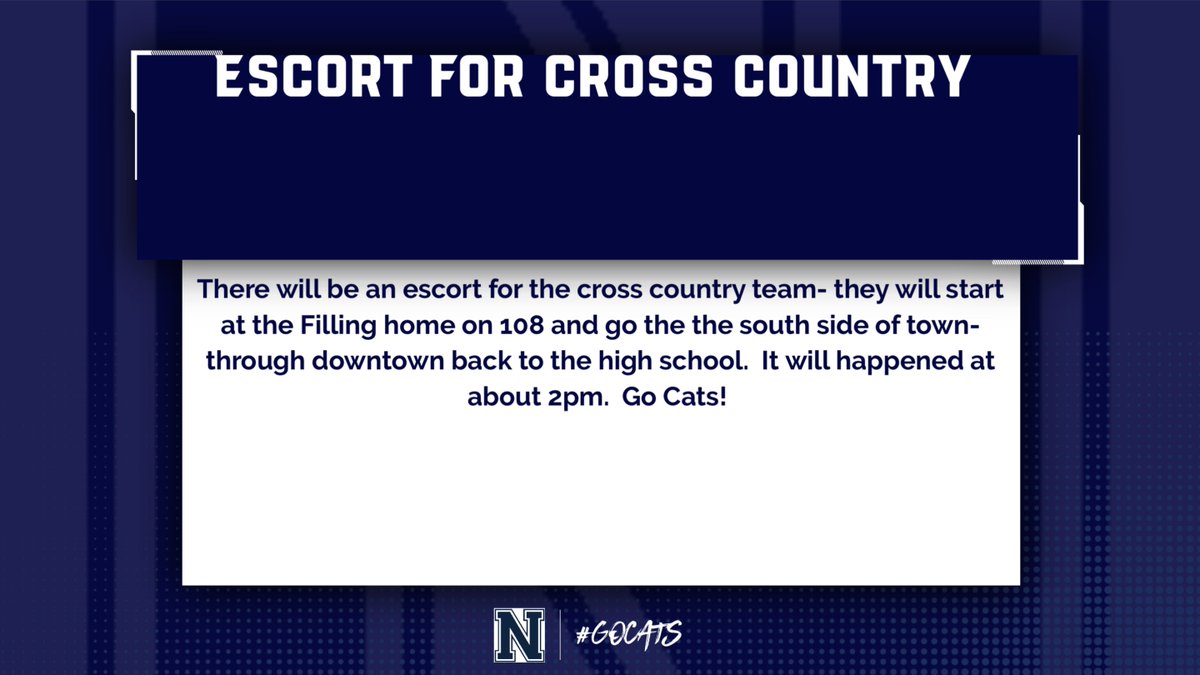 ESCORT FOR CROSS COUNTRY

There will be an escort for the cross country team- they will start at the Filling home on 108 and go the the south side of town- through downtown back to the high school. It will happened at about 2pm. Go Cats!

N | #GOCATS